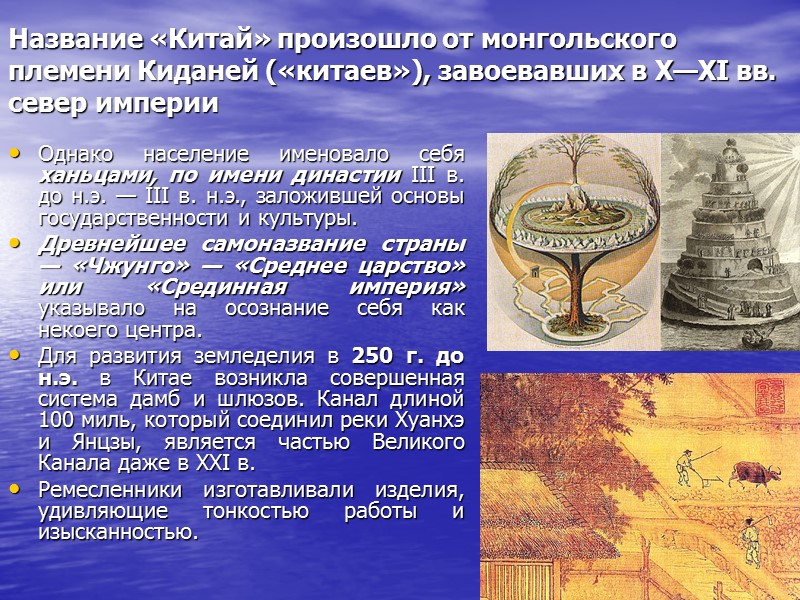 Название «Китай» произошло от монгольского племени Киданей («китаев»), завоевавших в X—XI вв. север империи

• Однако население именовало себя ханьцами, по имени династии III в. до н.э. — III в. н.э., заложившей основы государственности и культуры.

• Древнейшее самоназвание страны — «Чжунго» — «Среднее царство» или «Срединная империя» указывало на осознание себя как некоего центра.

• Для развития земледелия в 250 г. до н.э. в Китае возникла совершенная система дамб и шлюзов. Канал длиной 100 миль, который соединил реки Хуанхэ и Янцзы, является частью Великого Канала даже в XXI в.

• Ремесленники изготавливали изделия, удивляющие тонкостью работы и изысканностью.